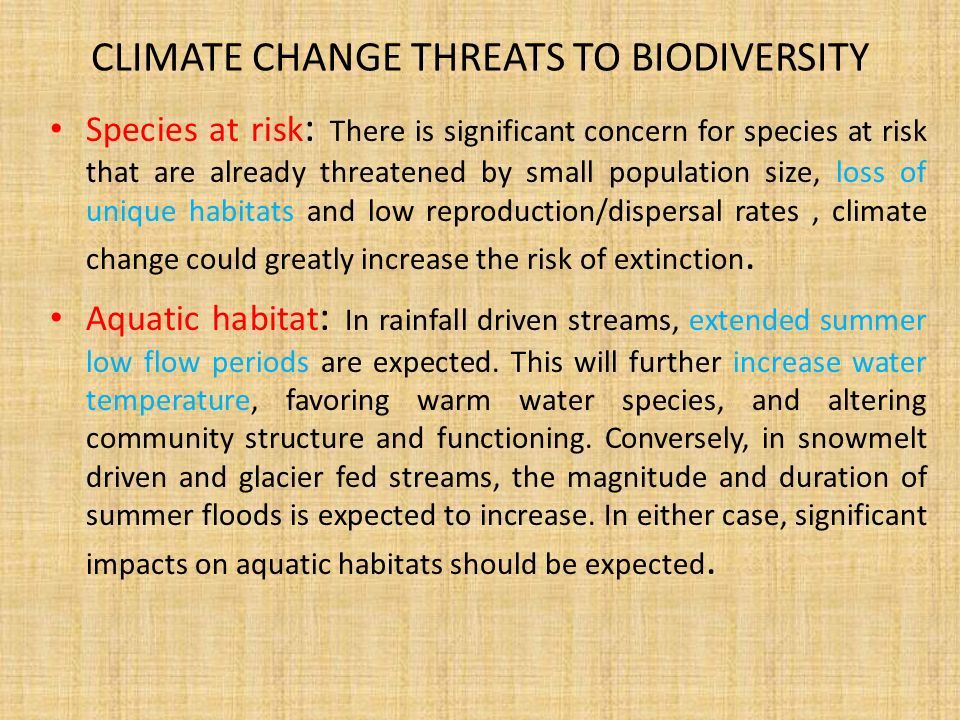 CLIMATE CHANGE THREATS TO BIODIVERSITY

• Species at risk: There is significant concern for species at risk that are already threatened by small population size, loss of unique habitats and low reproduction/dispersal rates , climate change could greatly increase the risk of extinction.

• Aquatic habitat: In rainfall driven streams, extended summer low flow periods are expected. This will further increase water temperature, favoring warm water species, and altering community structure and functioning. Conversely, in snowmelt driven and glacier fed streams, the magnitude and duration of summer floods is expected to increase. In either case, significant impacts on aquatic habitats should be expected.